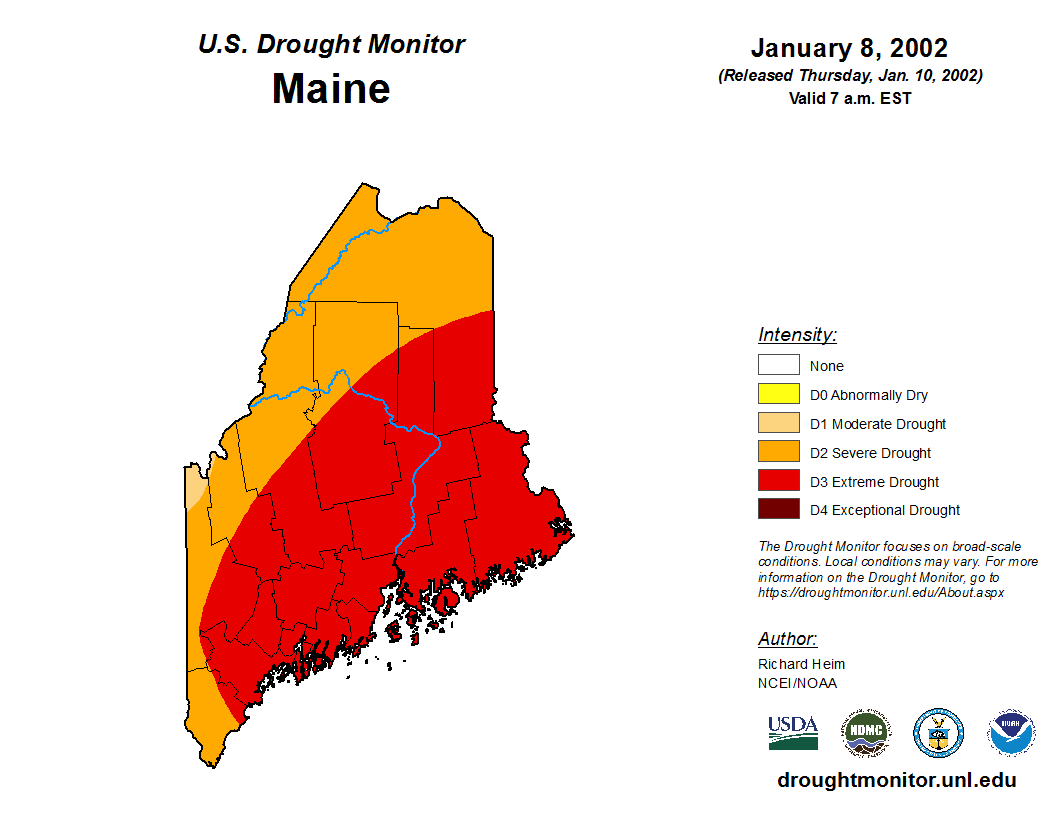 U.S. Drought Monitor
Maine

January 8, 2002
(Released Thursday, Jan. 10, 2002)
Valid 7 a.m. EST

Intensity:
None
D0 Abnormally Dry
D1 Moderate Drought
D2 Severe Drought
D3 Extreme Drought
D4 Exceptional Drought

The Drought Monitor focuses on broad-scale conditions. Local conditions may vary. For more information on the Drought Monitor, go to https://droughtmonitor.unl.edu/About.aspx

Author:
Richard Heim
NCEI/NOAA

USDA
NDMC
NOAA

droughtmonitor.unl.edu